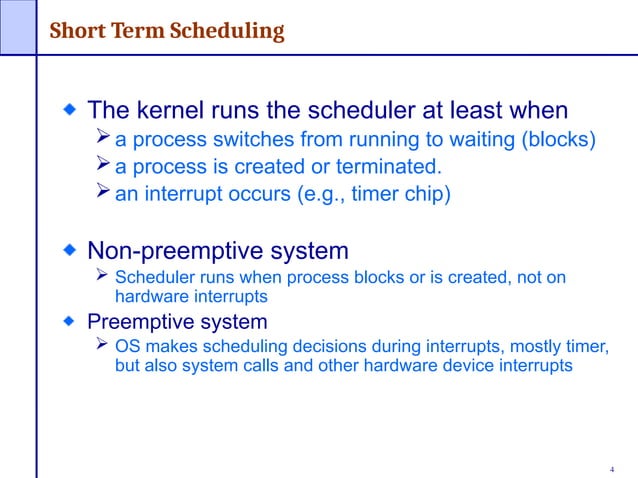 Short Term Scheduling

The kernel runs the scheduler at least when

a process switches from running to waiting (blocks)

a process is created or terminated.

an interrupt occurs (e.g., timer chip)

Non-preemptive system

Scheduler runs when process blocks or is created, not on hardware interrupts

Preemptive system

OS makes scheduling decisions during interrupts, mostly timer, but also system calls and other hardware device interrupts

4